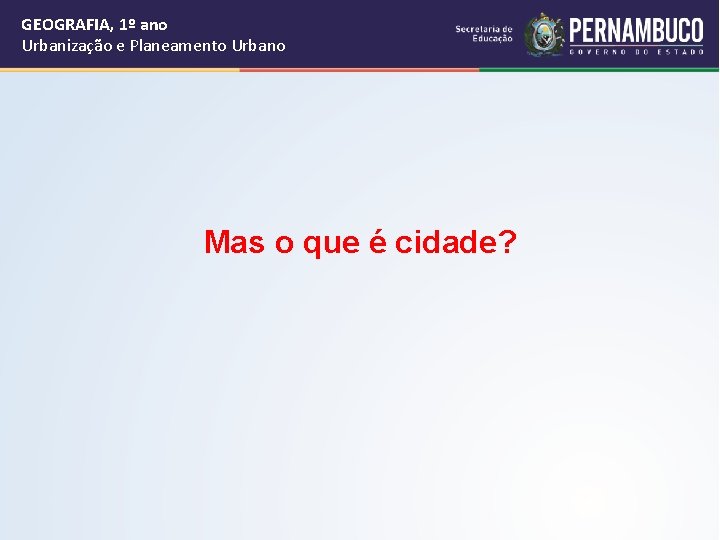 GEOGRAFIA, 1º ano
Urbanização e Planeamento Urbano

Secretaria de Educação

PERNAMBUCO
GOVERNO DO ESTADO

Mas o que é cidade?